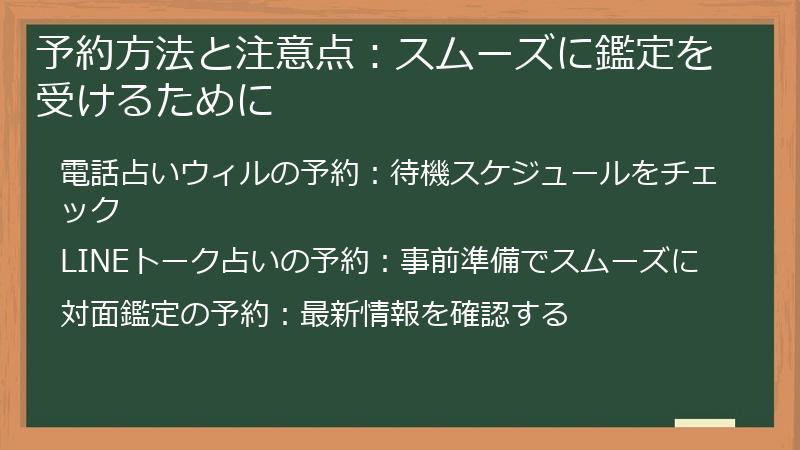 予約方法と注意点：スムーズに鑑定を受けるために

電話占いウィルの予約：待機スケジュールをチェック

LINEトーク占いの予約：事前準備でスムーズに

対面鑑定の予約：最新情報を確認する